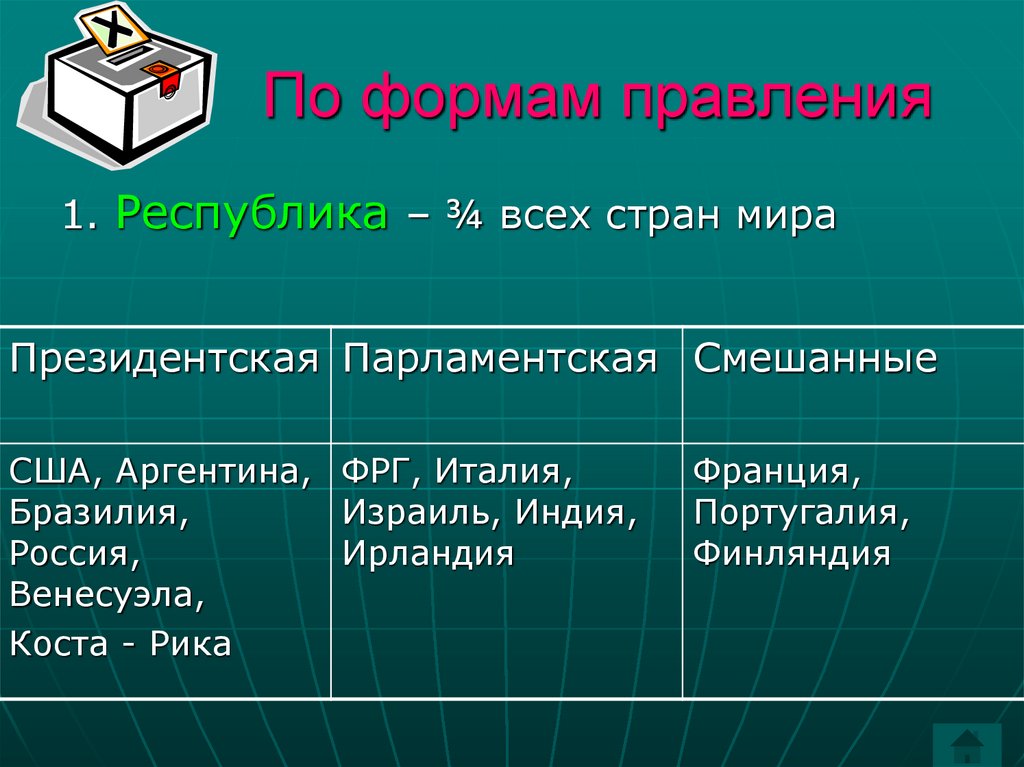 По формам правления

1. Республика – ¾ всех стран мира

| Президентская | Парламентская | Смешанные |
|---|---|---|
| США, Аргентина, Бразилия, Россия, Венесуэла, Коста - Рика | ФРГ, Италия, Израиль, Индия, Ирландия | Франция, Португалия, Финляндия |